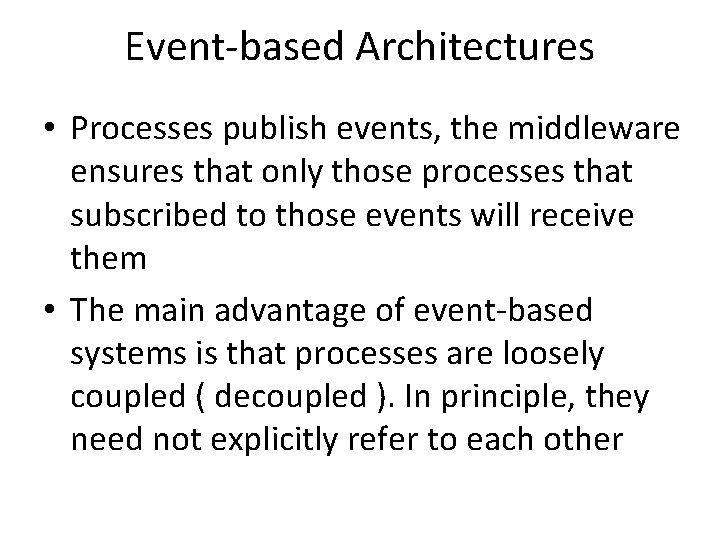 Event-based Architectures

• Processes publish events, the middleware ensures that only those processes that subscribed to those events will receive them

• The main advantage of event-based systems is that processes are loosely coupled ( decoupled ). In principle, they need not explicitly refer to each other